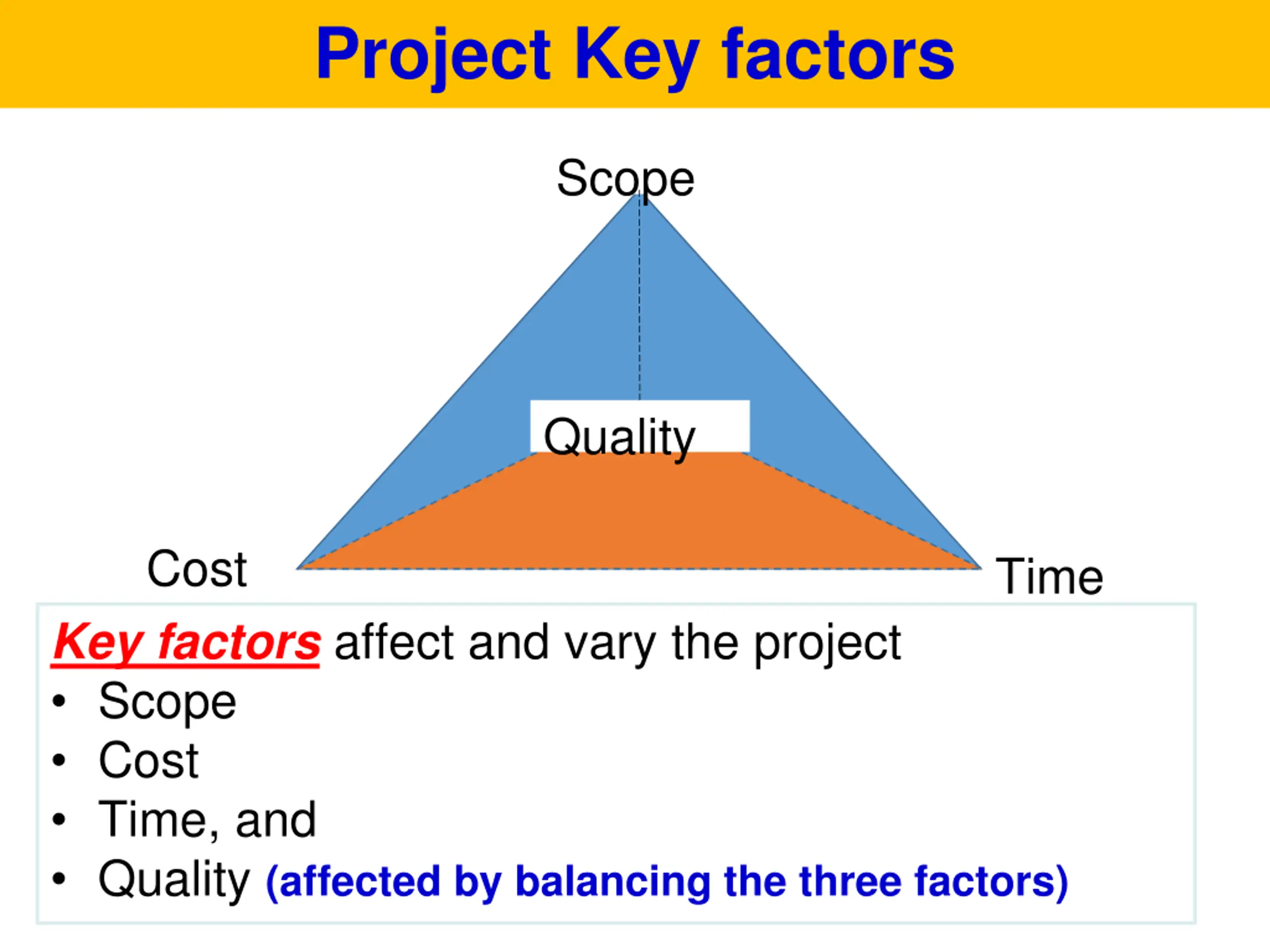 Project Key factors

Scope

Quality

Cost

Time

Key factors affect and vary the project
• Scope
• Cost
• Time, and
• Quality (affected by balancing the three factors)